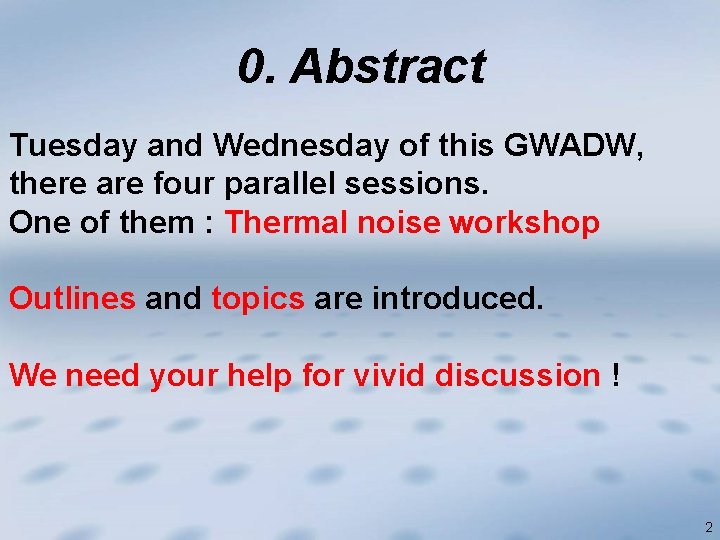 0. Abstract

Tuesday and Wednesday of this GWADW, there are four parallel sessions.
One of them : Thermal noise workshop

Outlines and topics are introduced.

We need your help for vivid discussion !

2